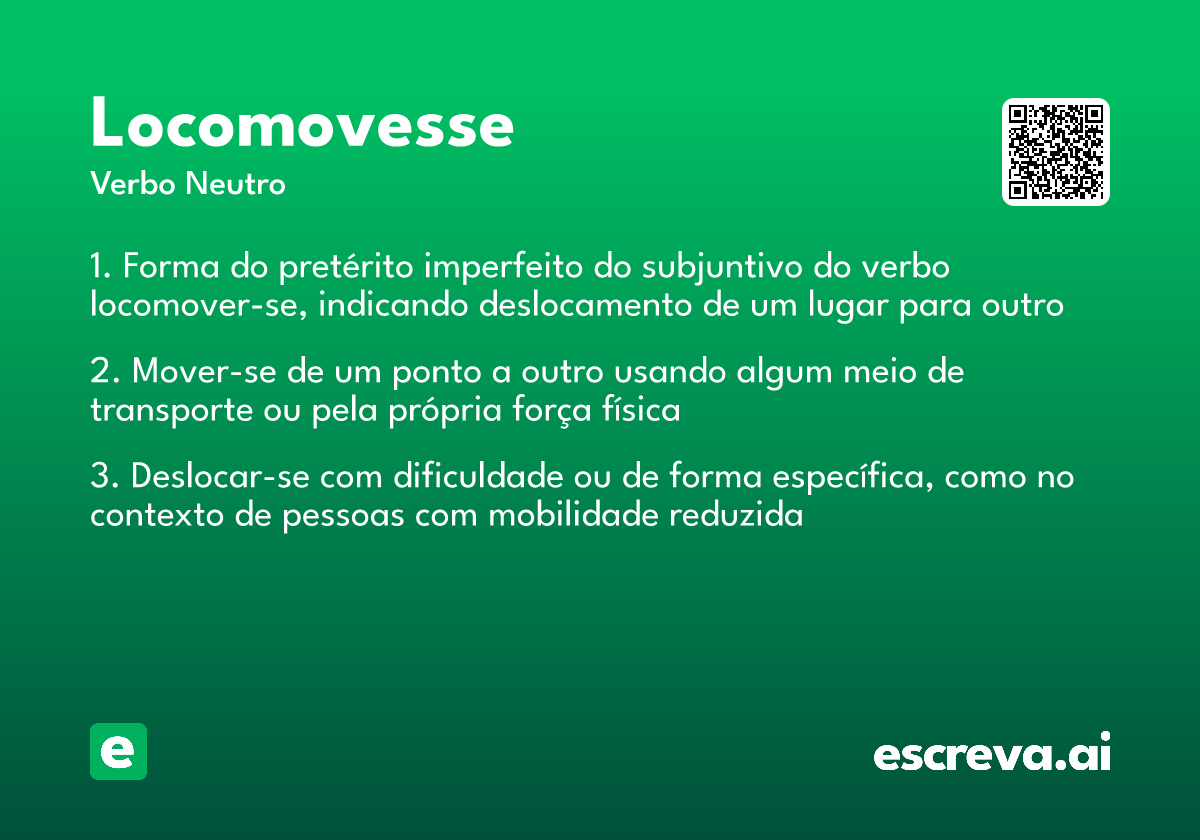 Locomovesse
Verbo Neutro

1. Forma do pretérito imperfeito do subjuntivo do verbo locomover-se, indicando deslocamento de um lugar para outro

2. Mover-se de um ponto a outro usando algum meio de transporte ou pela própria força física

3. Deslocar-se com dificuldade ou de forma específica, como no contexto de pessoas com mobilidade reduzida

e

escreva.ai